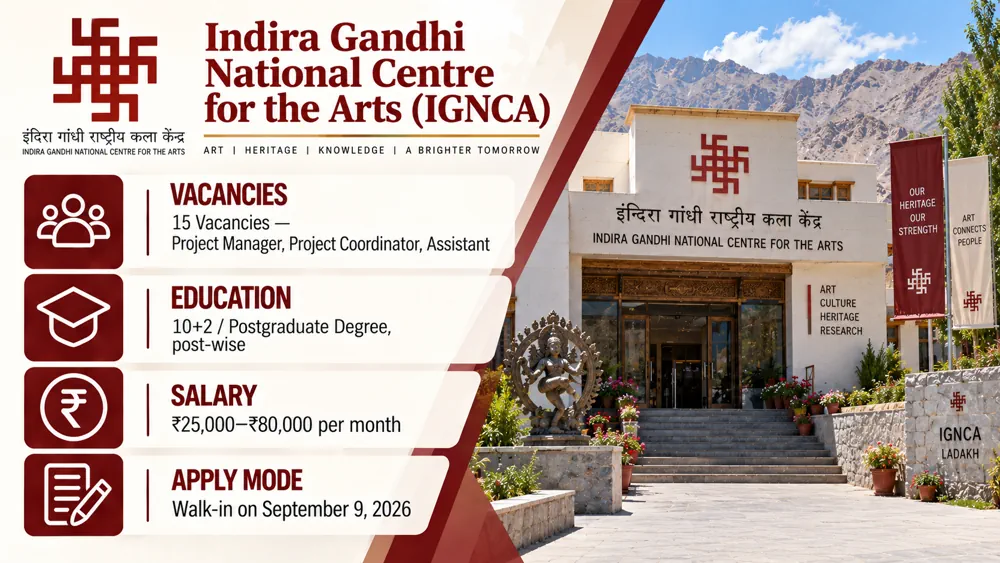 इंदिरा गांधी राष्ट्रीय कला केंद्र
INDIRA GANDHI NATIONAL CENTRE FOR THE ARTS

Indira Gandhi National Centre for the Arts (IGNCA)

ART | HERITAGE | KNOWLEDGE | A BRIGHTER TOMORROW

VACANCIES
15 Vacancies — Project Manager, Project Coordinator, Assistant

EDUCATION
10+2 / Postgraduate Degree, post-wise

SALARY
₹25,000–₹80,000 per month

APPLY MODE
Walk-in on September 9, 2026

इंदिरा गांधी राष्ट्रीय कला केंद्र
INDIRA GANDHI NATIONAL CENTRE FOR THE ARTS

ART
CULTURE
HERITAGE
RESEARCH

OUR HERITAGE OUR STRENGTH

ART CONNECTS PEOPLE

IGNCA
LADAKH